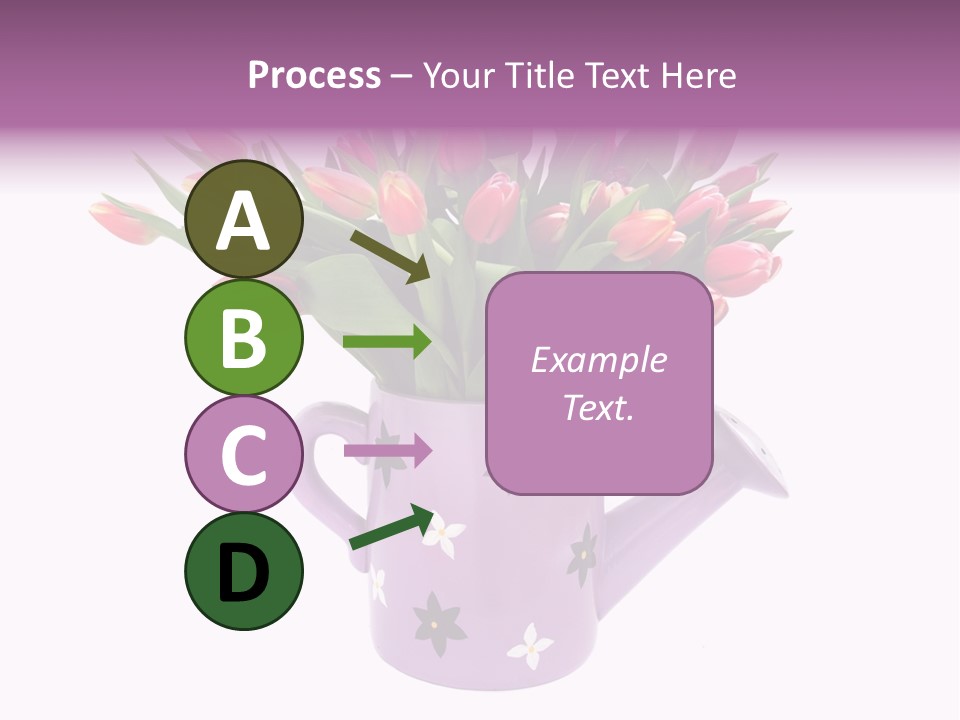 Process – Your Title Text Here

A

B

C

D

Example Text.